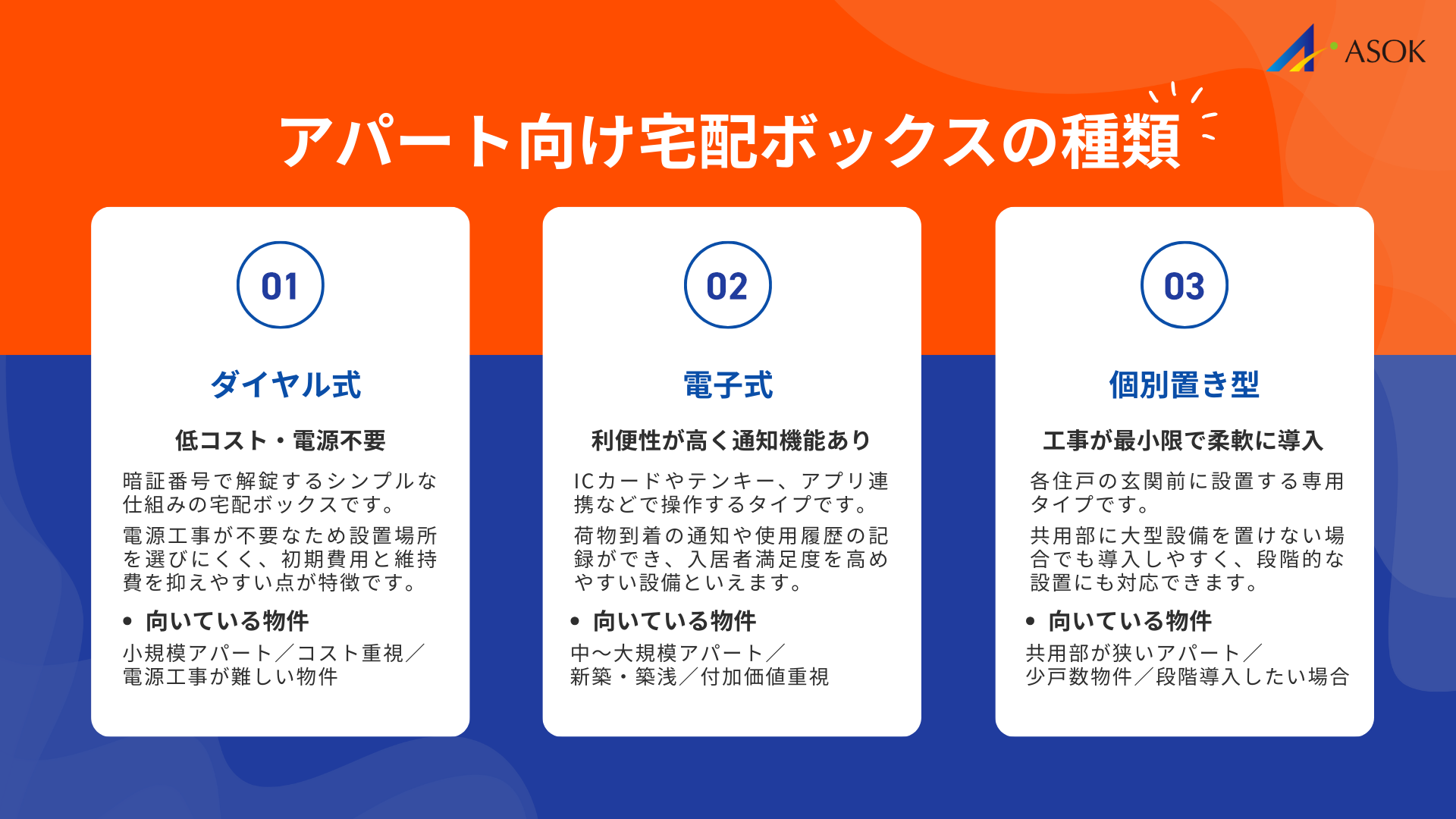 ASOK

アパート向け宅配ボックスの種類

01

ダイヤル式

低コスト・電源不要

暗証番号で解錠するシンプルな仕組みの宅配ボックスです。

電源工事が不要なため設置場所を選びにくく、初期費用と維持費を抑えやすい点が特徴です。

• 向いている物件

小規模アパート／コスト重視／電源工事が難しい物件

02

電子式

利便性が高く通知機能あり

ICカードやテンキー、アプリ連携などで操作するタイプです。

荷物到着の通知や使用履歴の記録ができ、入居者満足度を高めやすい設備といえます。

• 向いている物件

中〜大規模アパート／新築・築浅／付加価値重視

03

個別置き型

工事が最小限で柔軟に導入

各住戸の玄関前に設置する専用タイプです。

共用部に大型設備を置けない場合でも導入しやすく、段階的な設置にも対応できます。

• 向いている物件

共用部が狭いアパート／少戸数物件／段階導入したい場合